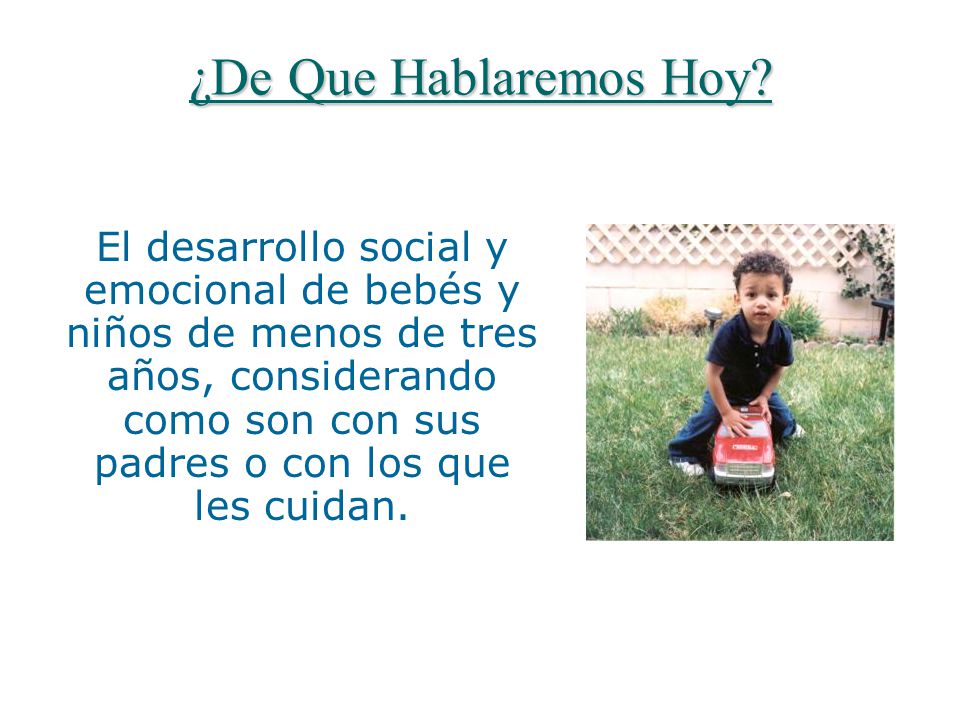 ¿De Que Hablaremos Hoy?

El desarrollo social y emocional de bebés y niños de menos de tres años, considerando como son con sus padres o con los que les cuidan.